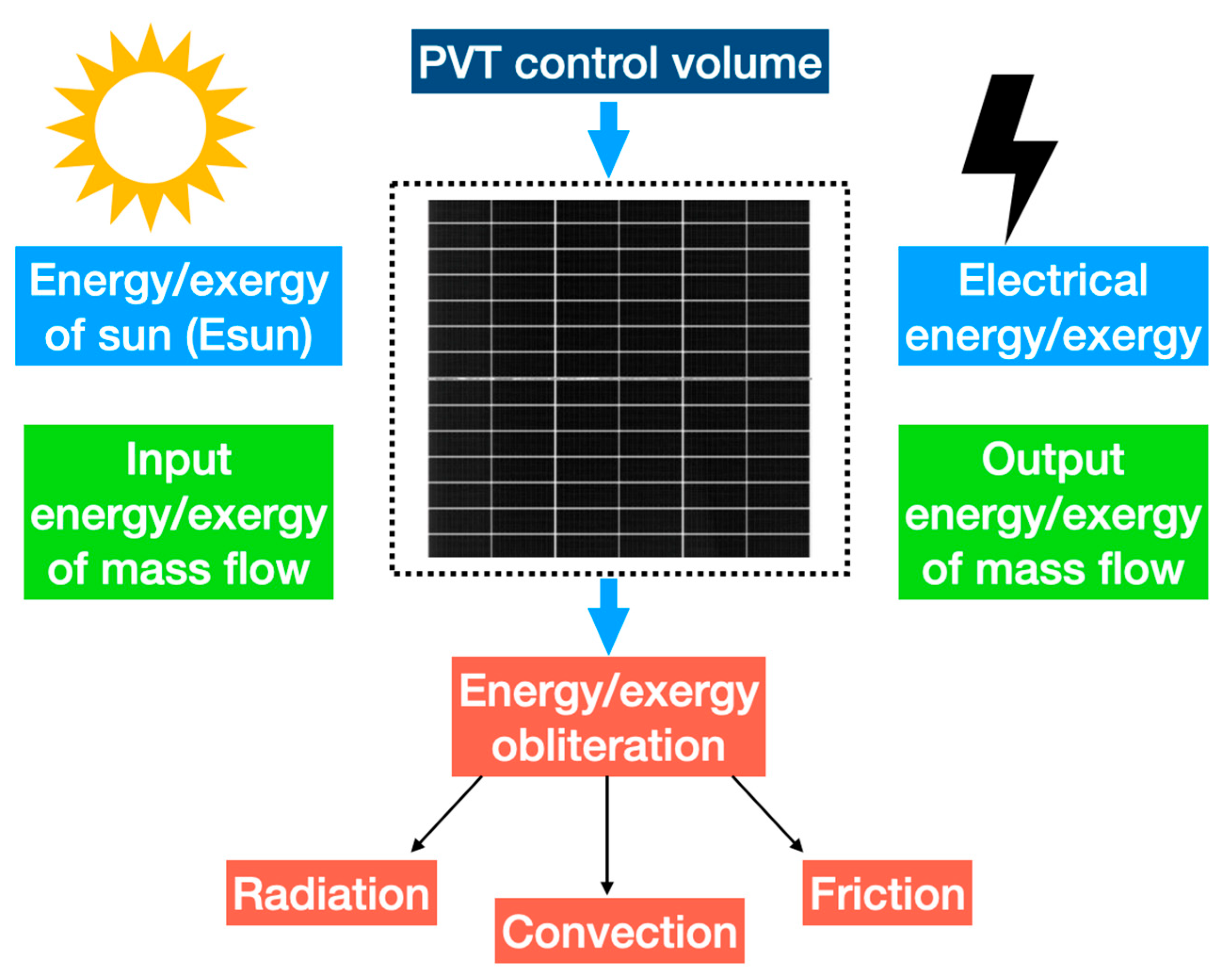 PVT control volume

Energy/exergy of sun (Esun)

Electrical energy/exergy

Input energy/exergy of mass flow

Output energy/exergy of mass flow

Energy/exergy obliteration

Radiation

Convection

Friction